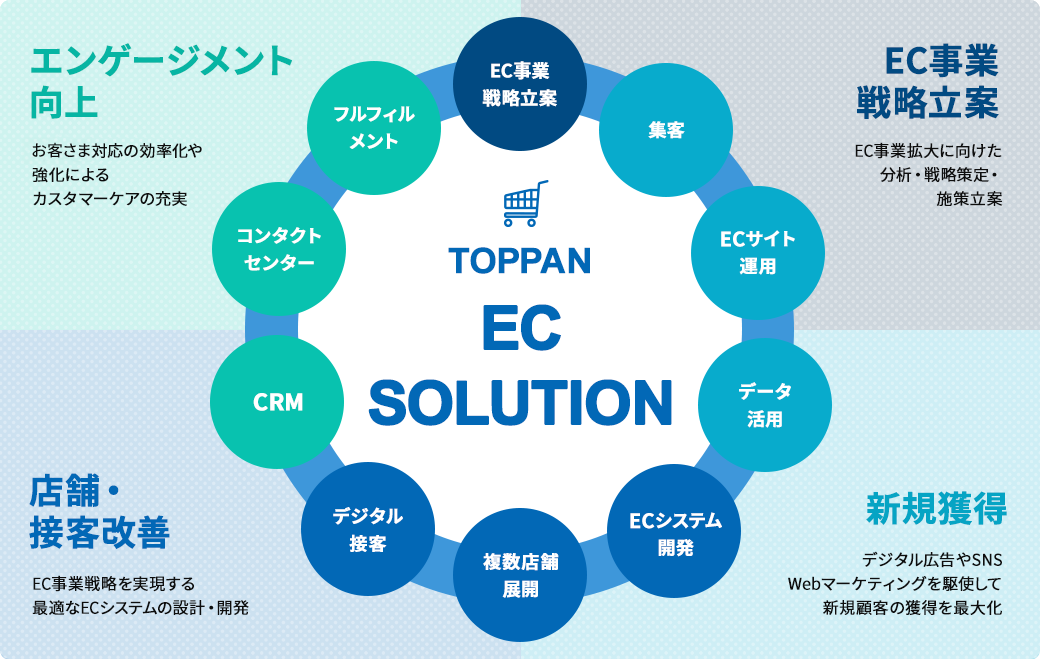 エンゲージメント向上

お客さま対応の効率化や強化によるカスタマーケアの充実

EC事業戦略立案

EC事業拡大に向けた分析・戦略策定・施策立案

EC事業戦略立案

集客

ECサイト運用

データ活用

ECシステム開発

複数店舗展開

デジタル接客

CRM

コンタクトセンター

フルフィルメント

TOPPAN

EC

SOLUTION

店舗・接客改善

EC事業戦略を実現する最適なECシステムの設計・開発

新規獲得

デジタル広告やSNS Webマーケティングを駆使して新規顧客の獲得を最大化